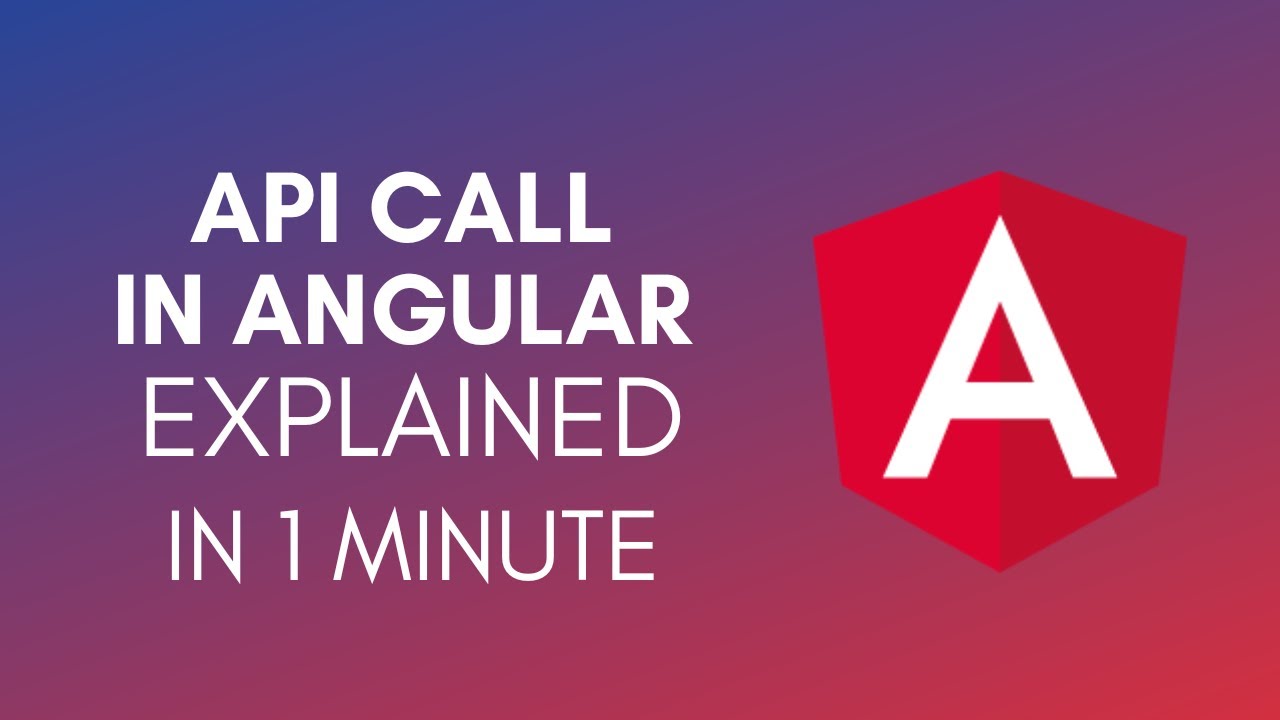 API CALL
IN ANGULAR
EXPLAINED
IN 1 MINUTE

A